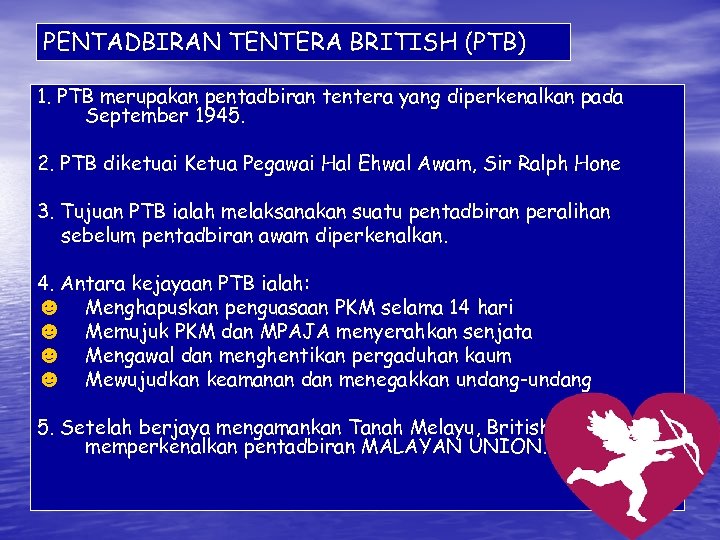 PENTADBIRAN TENTERA BRITISH (PTB)

1. PTB merupakan pentadbiran tentera yang diperkenalkan pada September 1945.

2. PTB diketuai Ketua Pegawai Hal Ehwal Awam, Sir Ralph Hone

3. Tujuan PTB ialah melaksanakan suatu pentadbiran peralihan sebelum pentadbiran awam diperkenalkan.

4. Antara kejayaan PTB ialah:
☻ Menghapuskan penguasaan PKM selama 14 hari
☻ Memujuk PKM dan MPAJA menyerahkan senjata
☻ Mengawal dan menghentikan pergaduhan kaum
☻ Mewujudkan keamanan dan menegakkan undang-undang

5. Setelah berjaya mengamankan Tanah Melayu, British memperkenalkan pentadbiran MALAYAN UNION.